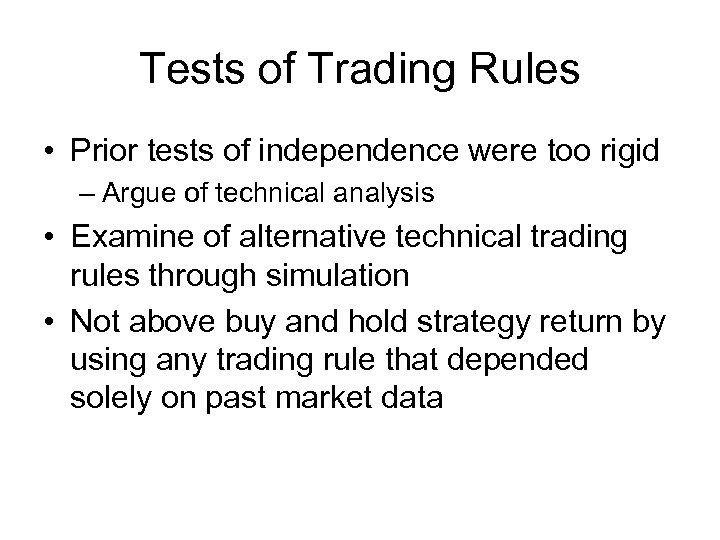 Tests of Trading Rules

• Prior tests of independence were too rigid
– Argue of technical analysis

• Examine of alternative technical trading rules through simulation

• Not above buy and hold strategy return by using any trading rule that depended solely on past market data